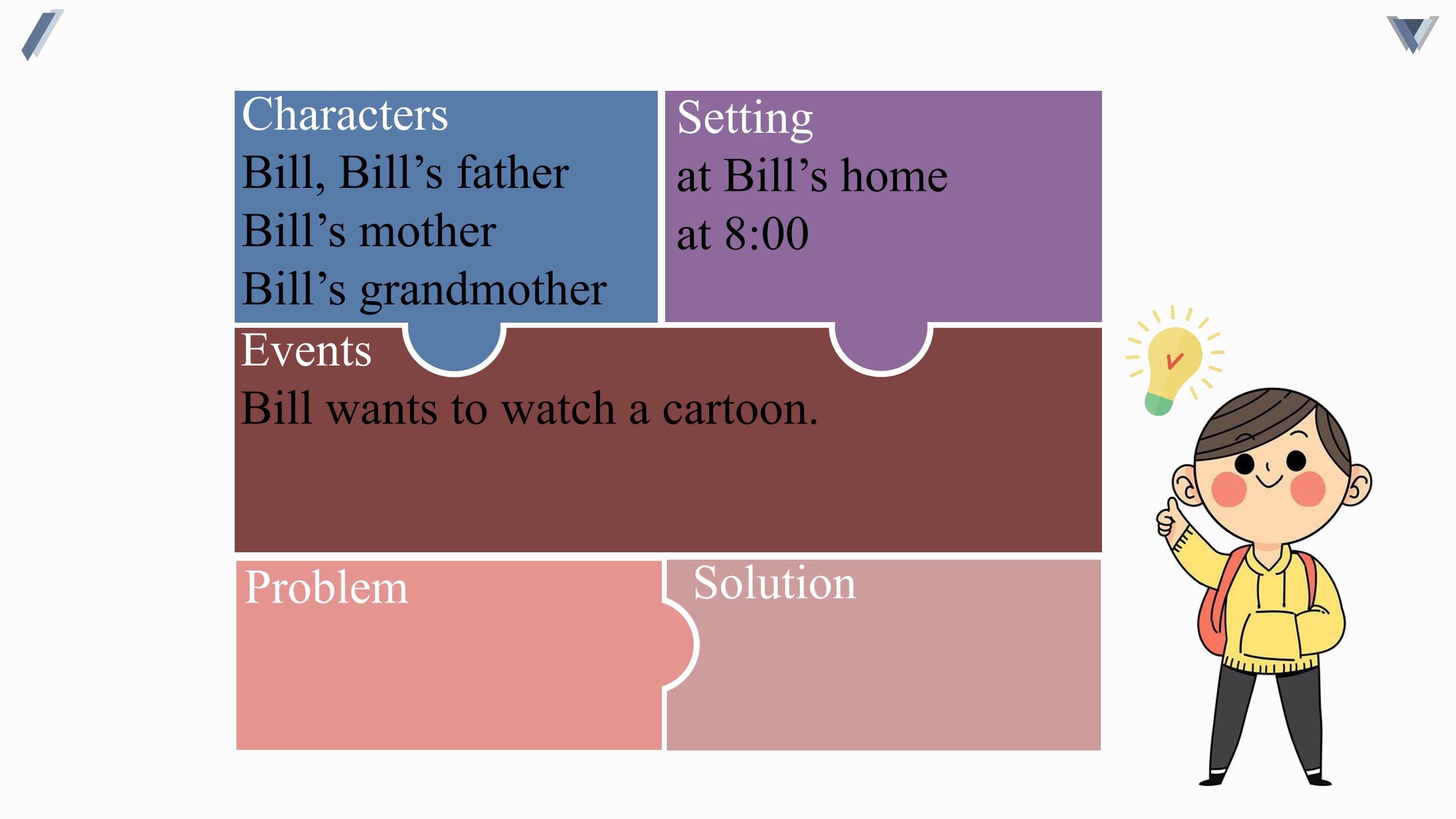 Characters
Bill, Bill’s father
Bill’s mother
Bill’s grandmother

Setting
at Bill’s home
at 8:00

Events
Bill wants to watch a cartoon.

Problem

Solution